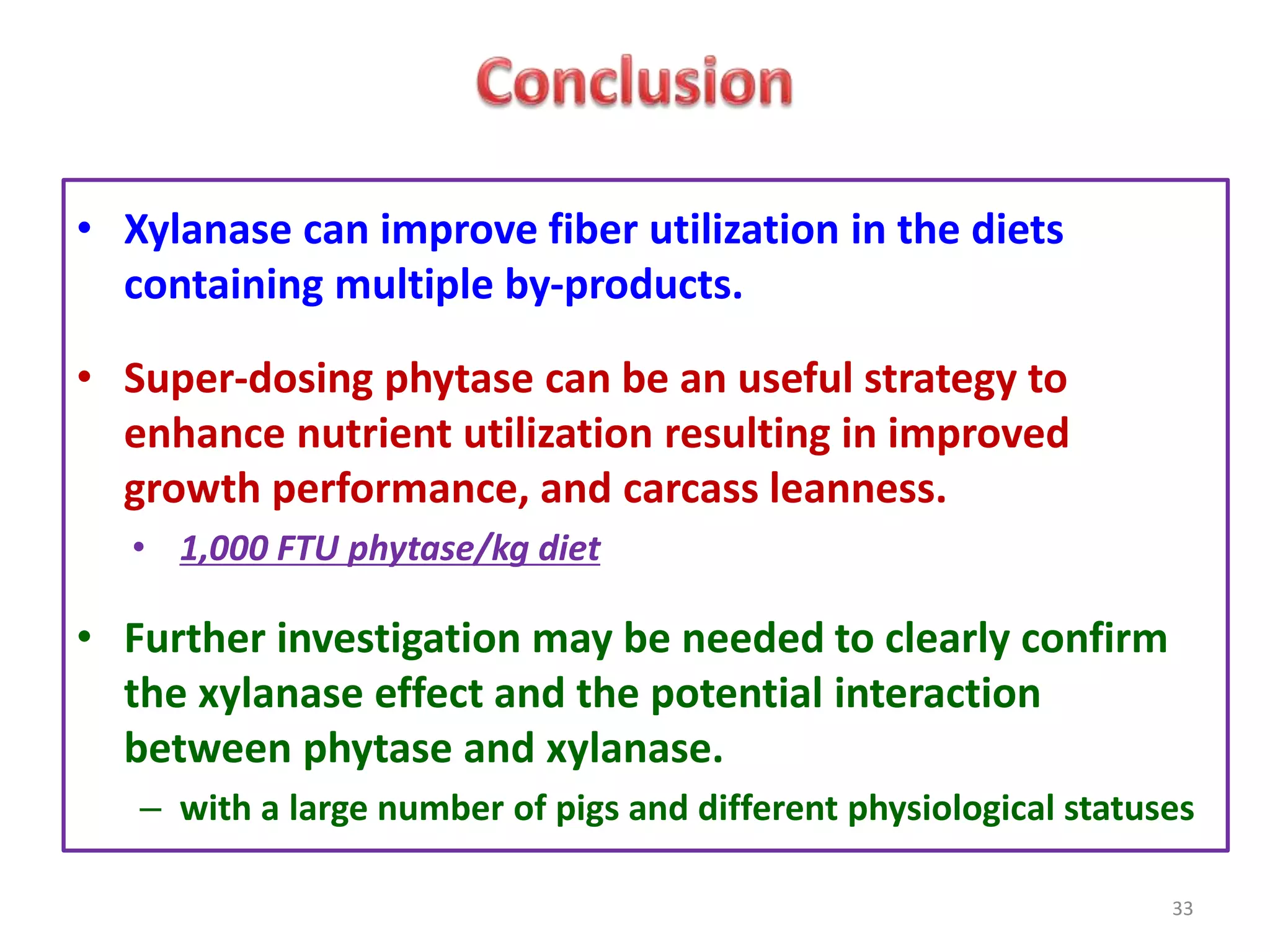 Conclusion

• Xylanase can improve fiber utilization in the diets containing multiple by-products.

• Super-dosing phytase can be an useful strategy to enhance nutrient utilization resulting in improved growth performance, and carcass leanness.
  • 1,000 FTU phytase/kg diet

• Further investigation may be needed to clearly confirm the xylanase effect and the potential interaction between phytase and xylanase.
  – with a large number of pigs and different physiological statuses

33